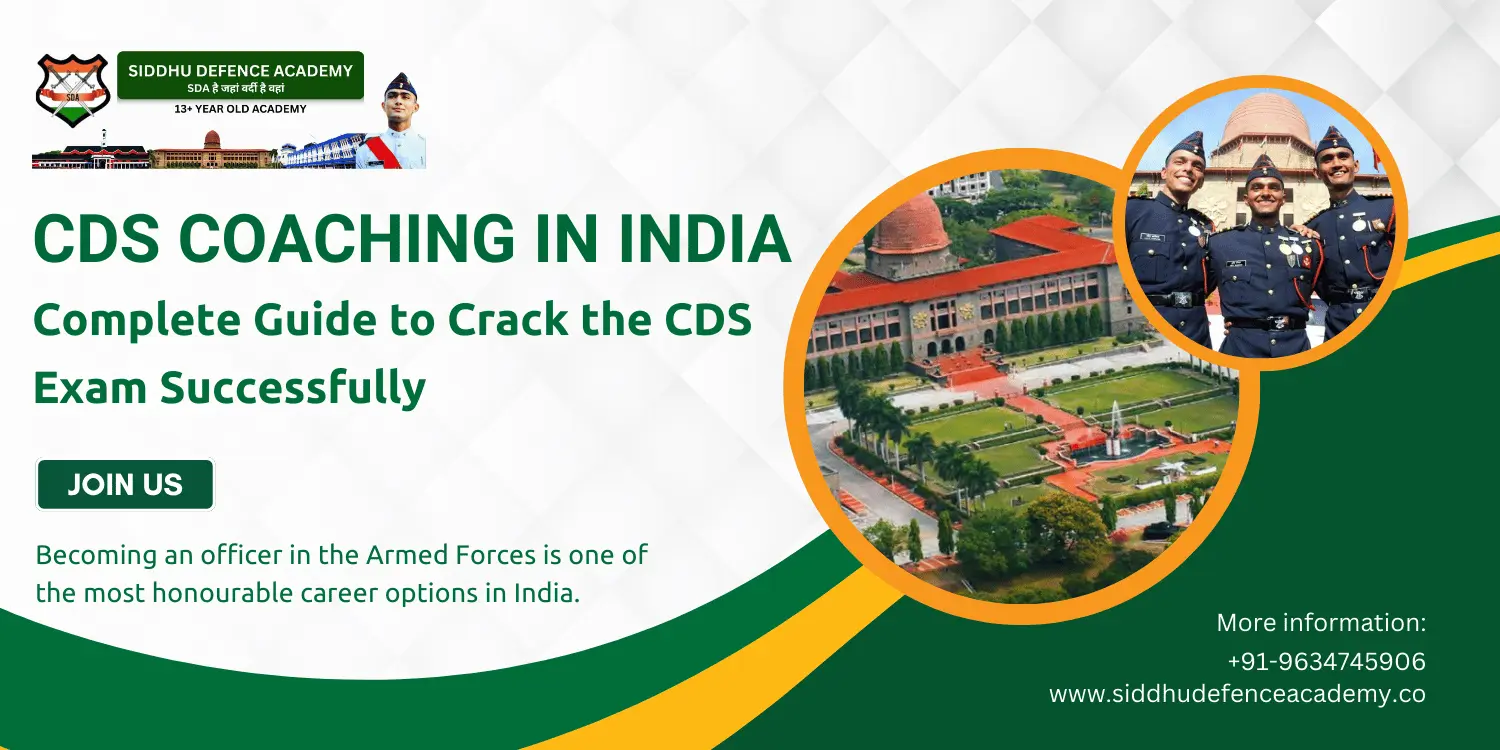 SDA

SIDDHU DEFENCE ACADEMY
SDA है जहां वर्दी है वहां
13+ YEAR OLD ACADEMY

CDS COACHING IN INDIA
Complete Guide to Crack the CDS Exam Successfully

JOIN US

Becoming an officer in the Armed Forces is one of the most honourable career options in India.

More information:
+91-9634745906
www.siddhudefenceacademy.co